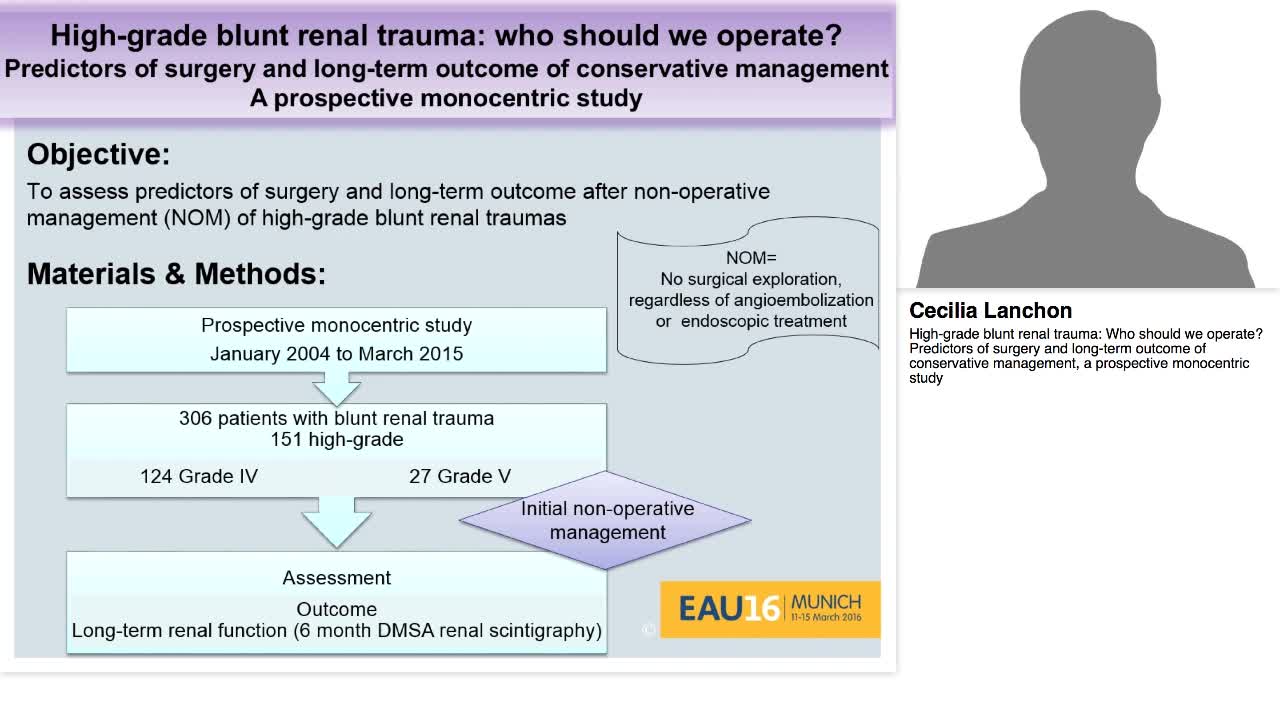 High-grade blunt renal trauma: who should we operate?
Predictors of surgery and long-term outcome of conservative management
A prospective monocentric study

Objective:

To assess predictors of surgery and long-term outcome after non-operative management (NOM) of high-grade blunt renal traumas

NOM=
No surgical exploration, regardless of angioembolization or endoscopic treatment

Materials & Methods:

Prospective monocentric study
January 2004 to March 2015

306 patients with blunt renal trauma
151 high-grade

124 Grade IV

27 Grade V

Initial non-operative management

Assessment

Outcome
Long-term renal function (6 month DMSA renal scintigraphy)

EAU16 MUNICH 11-15 March 2016

Cecilia Lanchon

High-grade blunt renal trauma: Who should we operate? Predictors of surgery and long-term outcome of conservative management, a prospective monocentric study